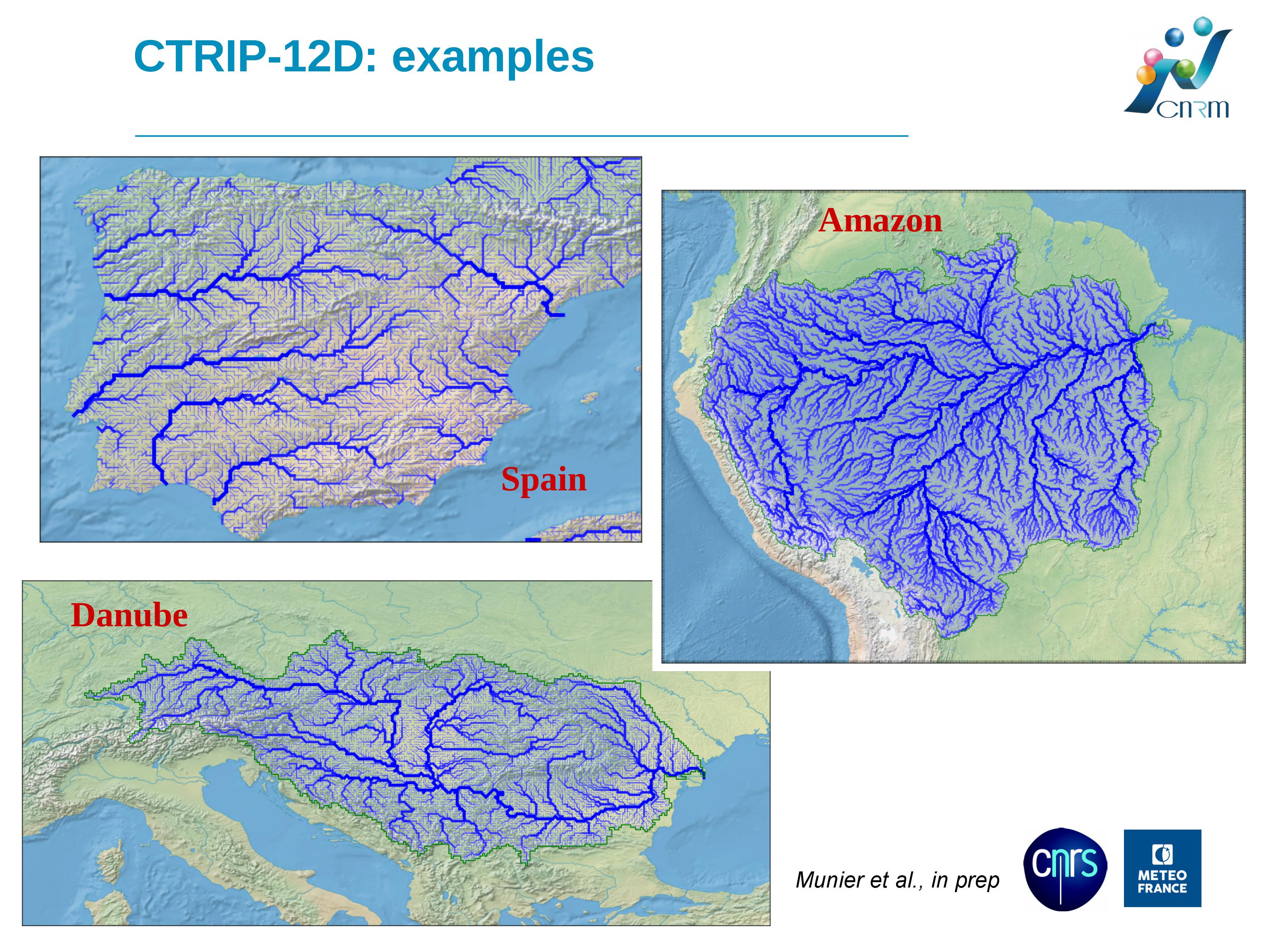 CTRIP-12D: examples

CNRM

Spain

Amazon

Danube

Munier et al., in prep

cnrs

METEO FRANCE